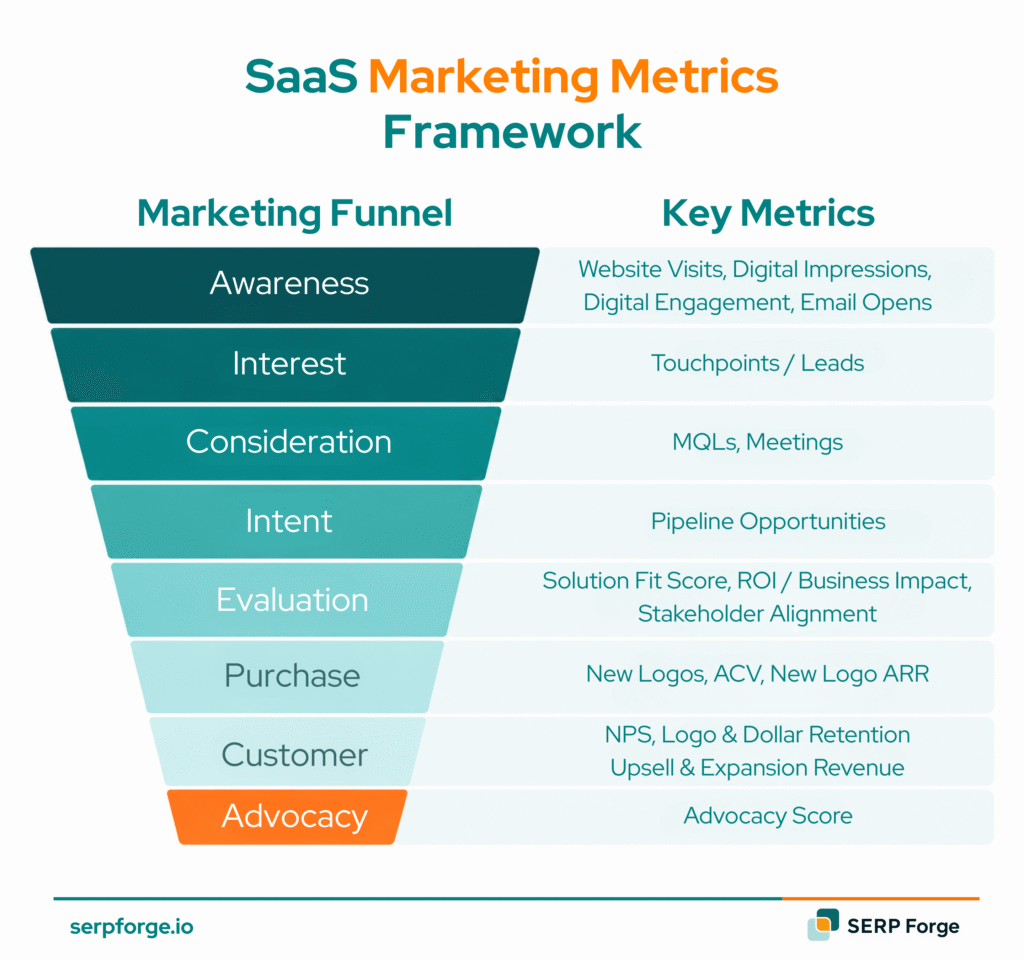 SaaS Marketing Metrics Framework

| Marketing Funnel | Key Metrics |
|---|---|
| Awareness | Website Visits, Digital Impressions, Digital Engagement, Email Opens |
| Interest | Touchpoints / Leads |
| Consideration | MQLs, Meetings |
| Intent | Pipeline Opportunities |
| Evaluation | Solution Fit Score, ROI / Business Impact, Stakeholder Alignment |
| Purchase | New Logos, ACV, New Logo ARR |
| Customer | NPS, Logo & Dollar Retention Upsell & Expansion Revenue |
| Advocacy | Advocacy Score |

serpforge.io

SERP Forge